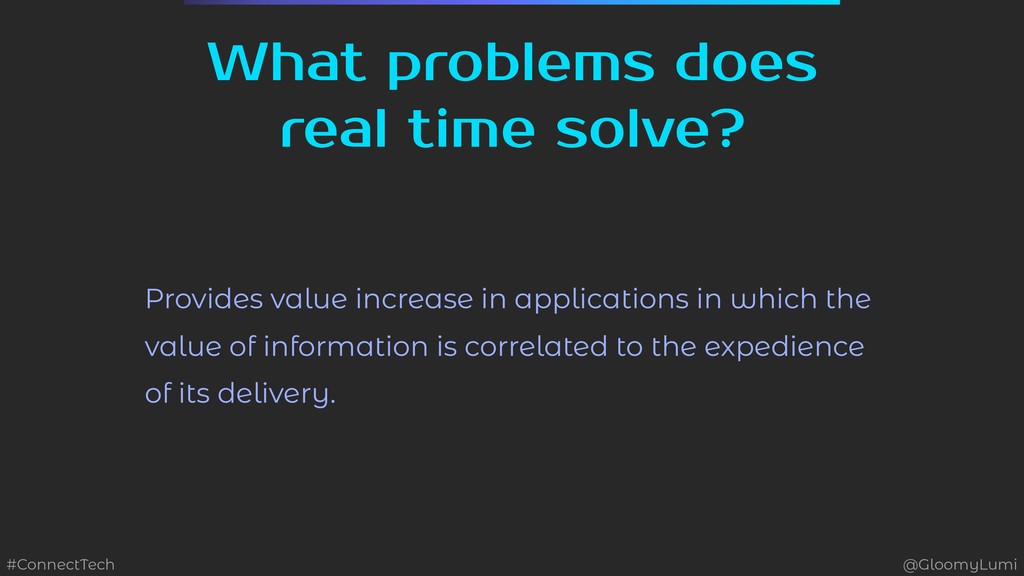 What problems does real time solve?

Provides value increase in applications in which the value of information is correlated to the expedience of its delivery.

#ConnectTech

@GloomyLumi